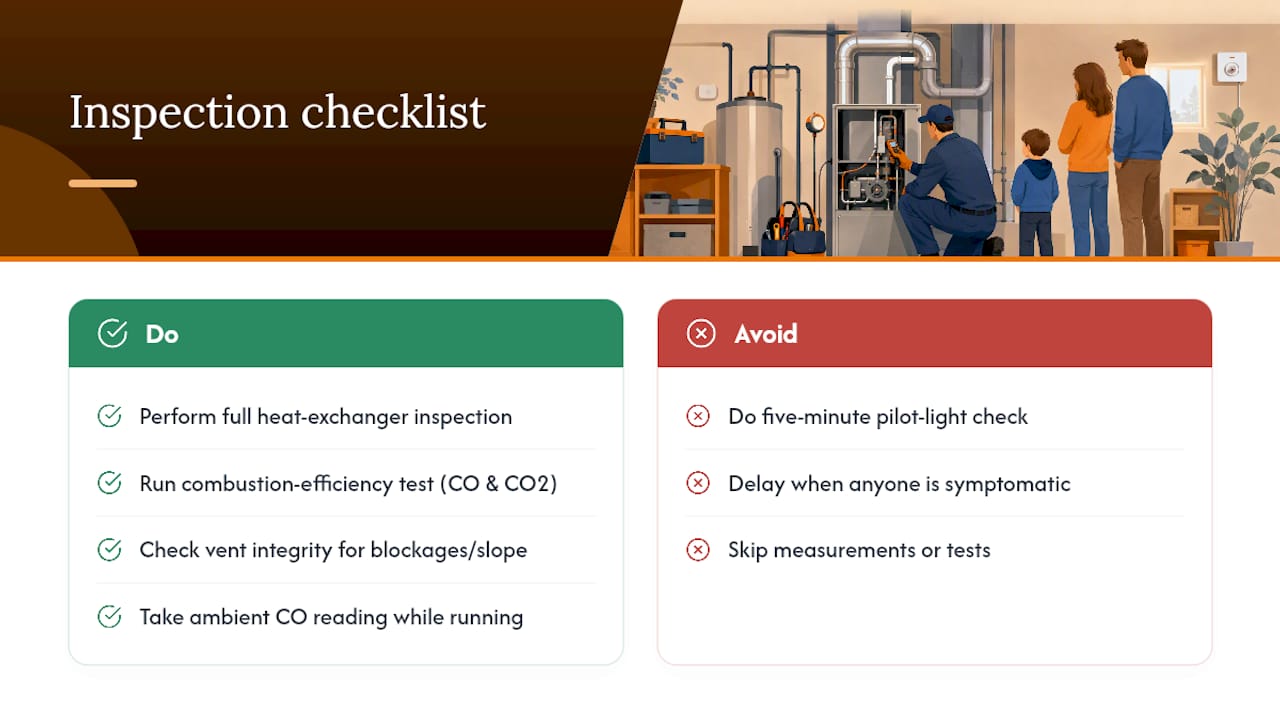 Inspection checklist

Do

Perform full heat-exchanger inspection

Run combustion-efficiency test (CO & CO2)

Check vent integrity for blockages/slope

Take ambient CO reading while running

Avoid

Do five-minute pilot-light check

Delay when anyone is symptomatic

Skip measurements or tests